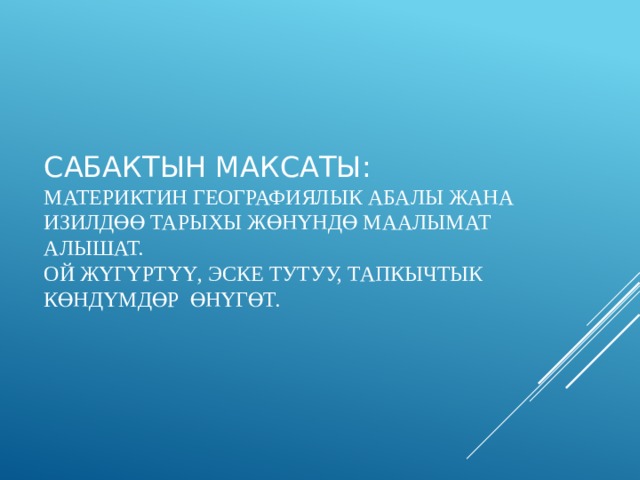 САБАКТЫН МАКСАТЫ:
МАТЕРИКТИН ГЕОГРАФИЯЛЫК АБАЛЫ ЖАНА ИЗИЛДӨӨ ТАРЫХЫ ЖӨНҮНДӨ МААЛЫМАТ АЛЫШАТ.
ОЙ ЖҮГҮРТҮҮ, ЭСКЕ ТУТУУ, ТАПКЫЧТЫК КӨНДҮМДӨР ӨНҮГӨТ.